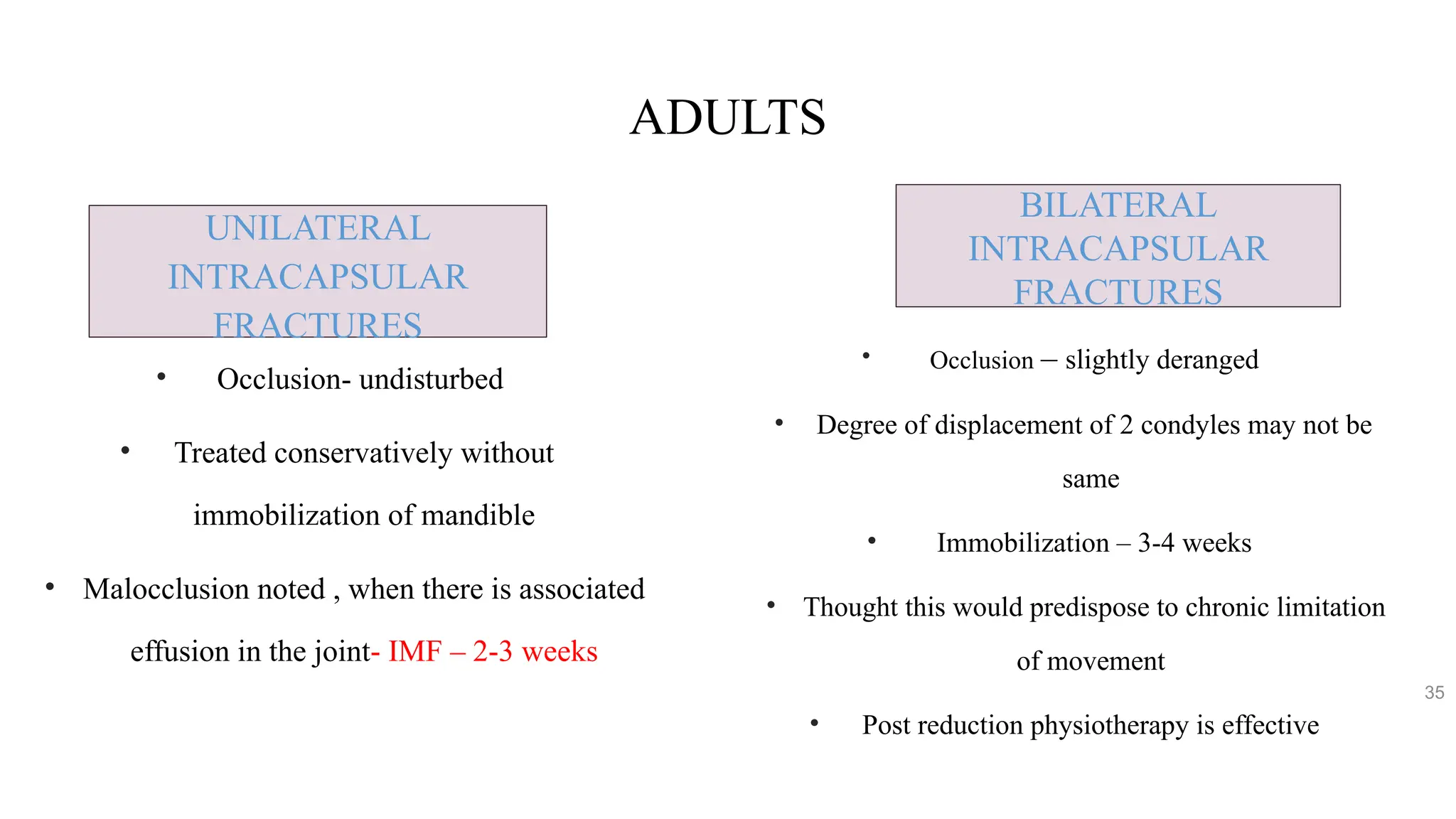 ADULTS

UNILATERAL INTRACAPSULAR FRACTURES

• Occlusion- undisturbed

• Treated conservatively without immobilization of mandible

• Malocclusion noted , when there is associated effusion in the joint- IMF – 2-3 weeks

BILATERAL INTRACAPSULAR FRACTURES

• Occlusion – slightly deranged

• Degree of displacement of 2 condyles may not be same

• Immobilization – 3-4 weeks

• Thought this would predispose to chronic limitation of movement

• Post reduction physiotherapy is effective

35